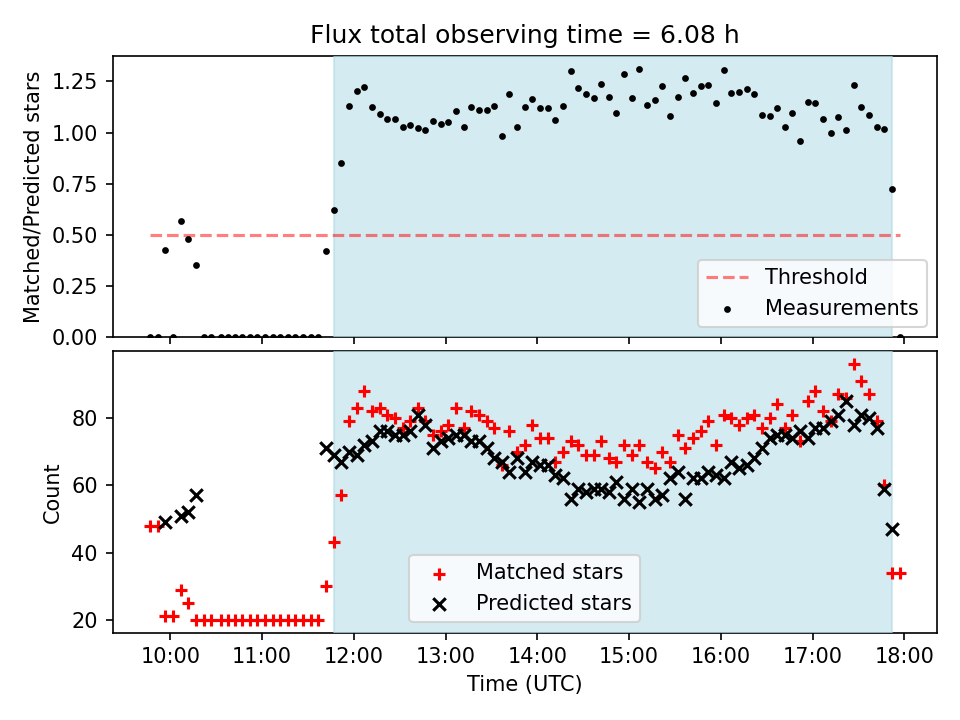 Flux total observing time = 6.08 h

Matched/Predicted stars

1.25
1.00
0.75
0.50
0.25
0.00

Threshold
Measurements

Count

80
60
40
20

Matched stars
Predicted stars

10:00 11:00 12:00 13:00 14:00 15:00 16:00 17:00 18:00

Time (UTC)